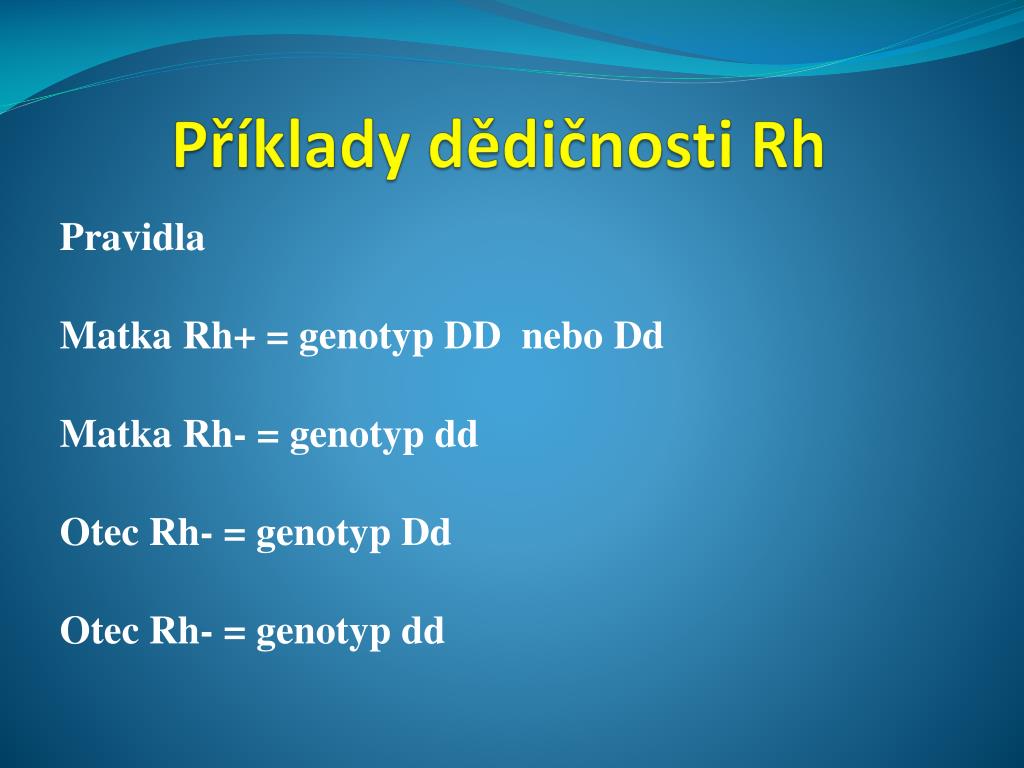 Příklady dědičnosti Rh

Pravidla

Matka Rh+ = genotyp DD nebo Dd

Matka Rh- = genotyp dd

Otec Rh- = genotyp Dd

Otec Rh- = genotyp dd